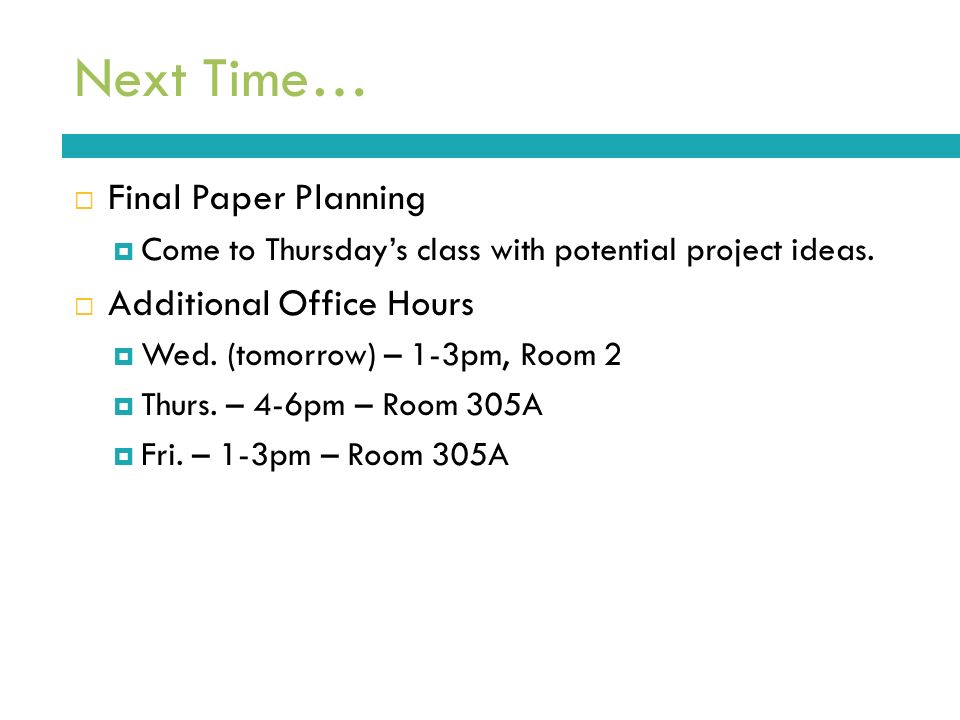 Next Time…

Final Paper Planning

Come to Thursday’s class with potential project ideas.

Additional Office Hours

Wed. (tomorrow) – 1-3pm, Room 2

Thurs. – 4-6pm – Room 305A

Fri. – 1-3pm – Room 305A